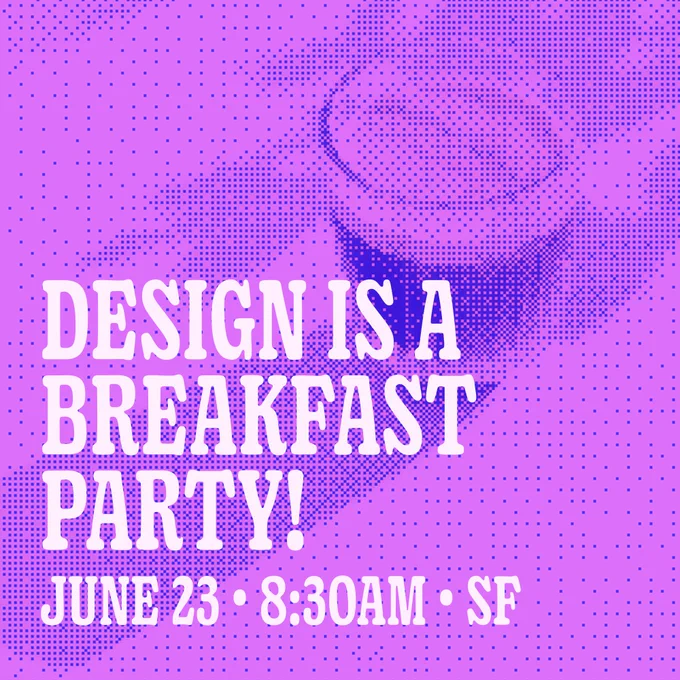 DESIGN IS A BREAKFAST PARTY!

JUNE 23 • 8:30AM • SF